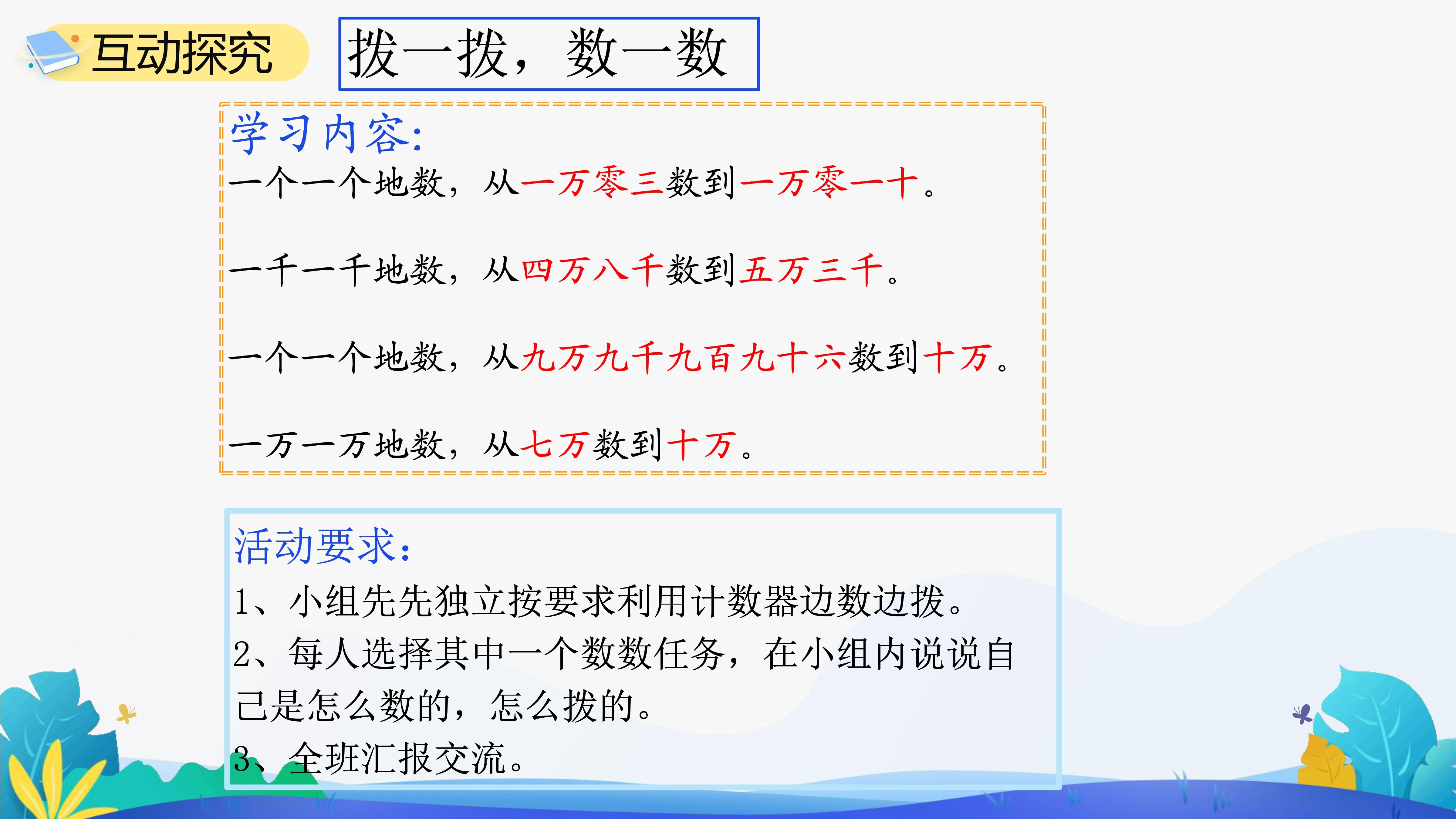 互动探究

拨一拨，数一数

学习内容：

一个一个地数，从一万零三数到一万零一十。

一千一千地数，从四万八千数到五万三千。

一个一个地数，从九万九千九百九十六数到十万。

一万一万地数，从七万数到十万。

活动要求：

1、小组先先独立按要求利用计数器边数边拨。

2、每人选择其中一个数数任务，在小组内说说自己是怎么数的，怎么拨的。

3、全班汇报交流。